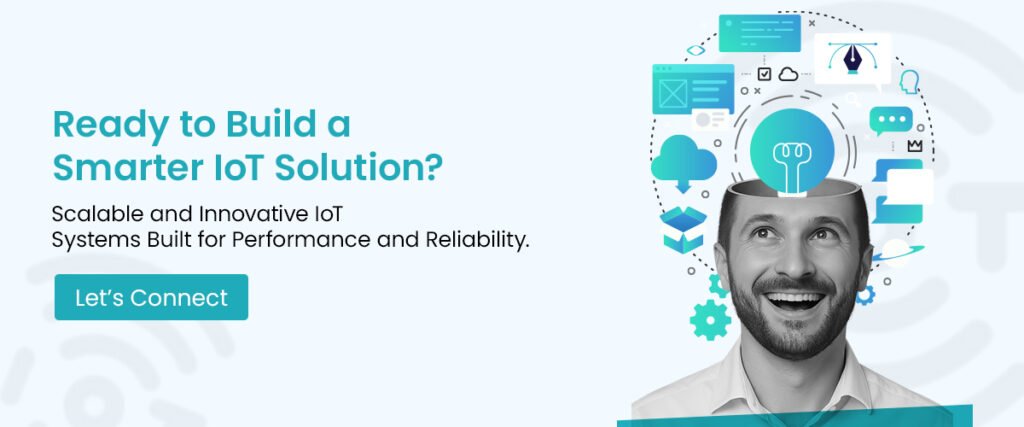 Ready to Build a Smarter IoT Solution?

Scalable and Innovative IoT Systems Built for Performance and Reliability.

Let's Connect